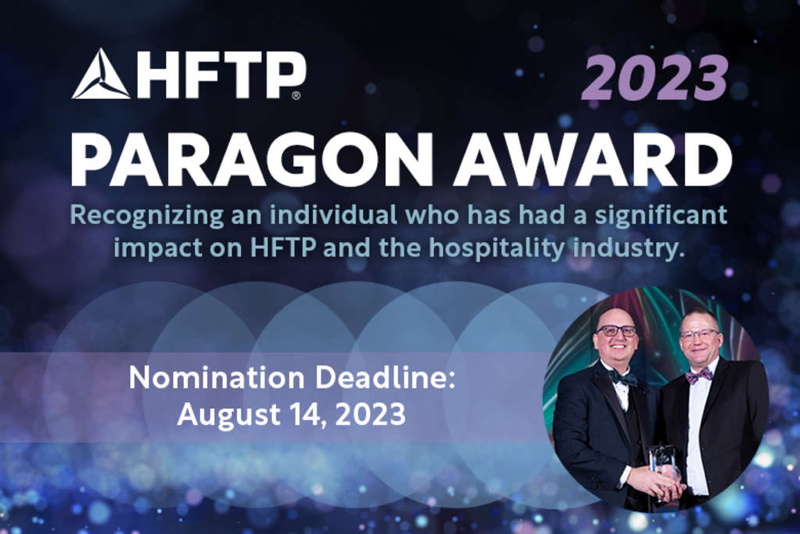 HFTP®

2023

PARAGON AWARD

Recognizing an individual who has had a significant impact on HFTP and the hospitality industry.

Nomination Deadline: August 14, 2023